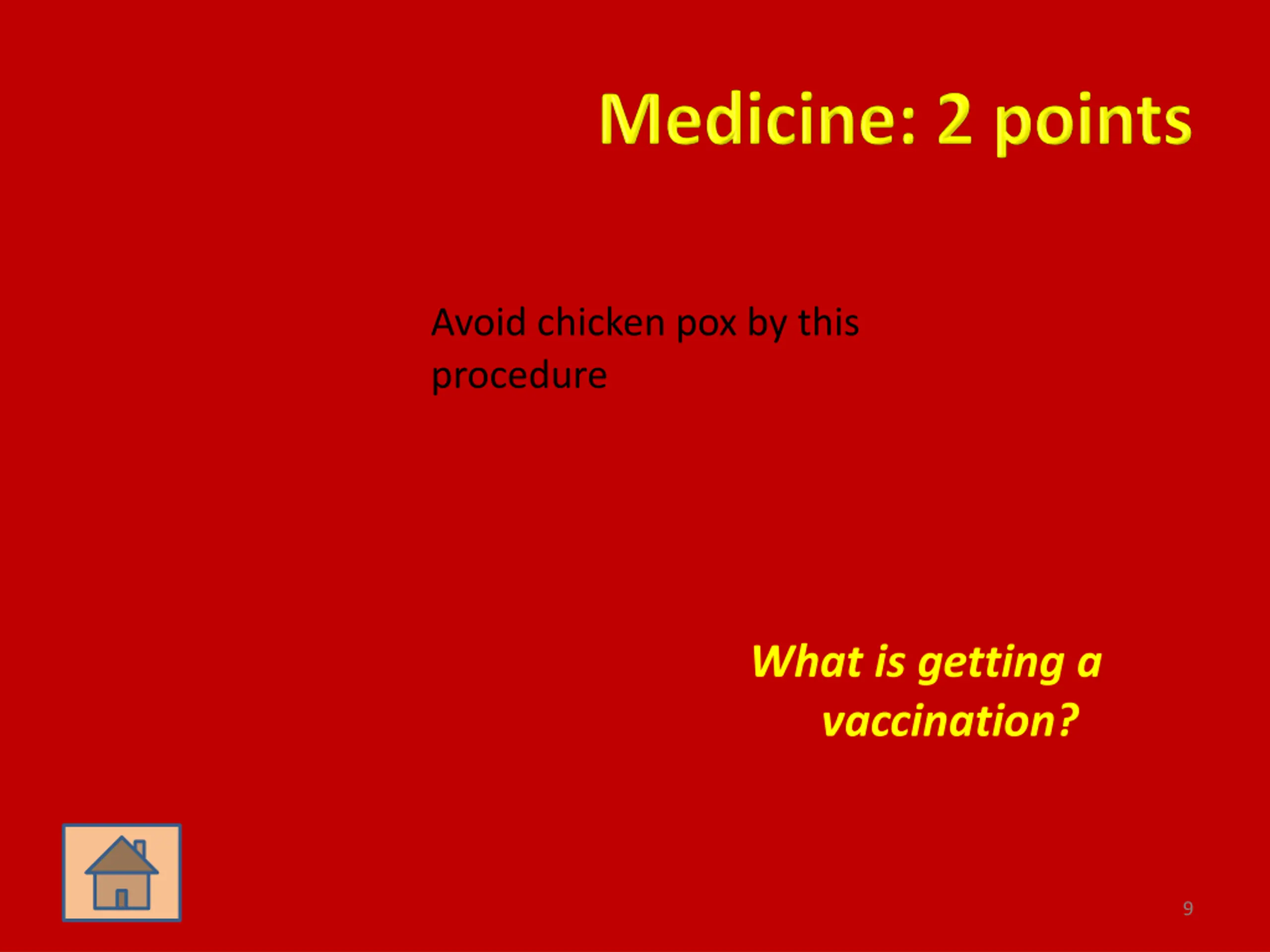 Medicine: 2 points

Avoid chicken pox by this procedure

What is getting a vaccination?

9